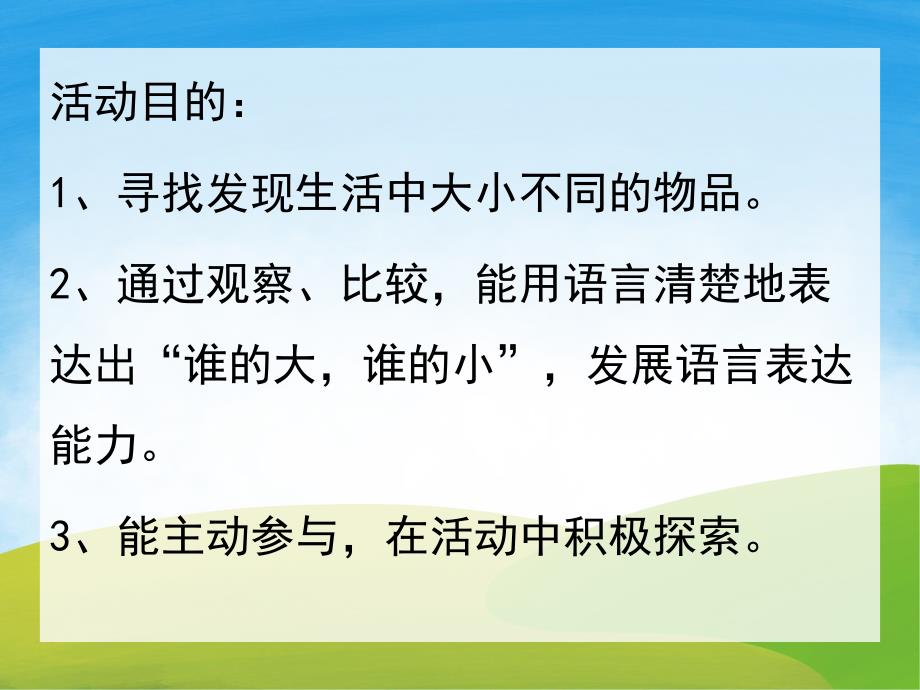 活动目的：

1、寻找发现生活中大小不同的物品。

2、通过观察、比较，能用语言清楚地表达出“谁的大，谁的小”，发展语言表达能力。

3、能主动参与，在活动中积极探索。